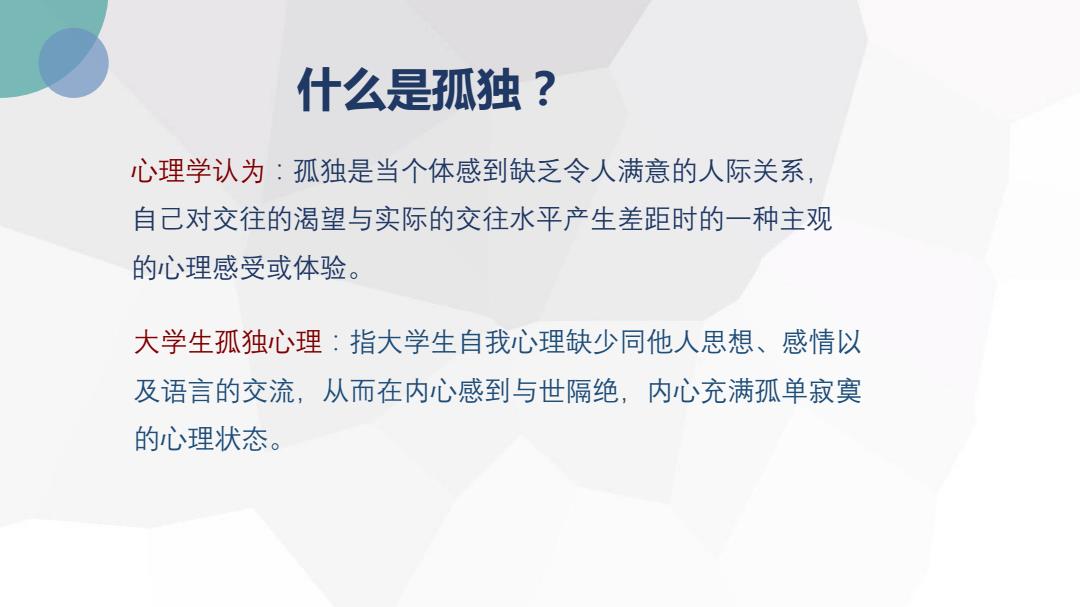 什么是孤独？

心理学认为：孤独是当个体感到缺乏令人满意的人际关系，自己对交往的渴望与实际的交往水平产生差距时的一种主观的心理感受或体验。

大学生孤独心理：指大学生自我心理缺少同他人思想、感情以及语言的交流，从而在内心感到与世隔绝，内心充满孤单寂寞的心理状态。